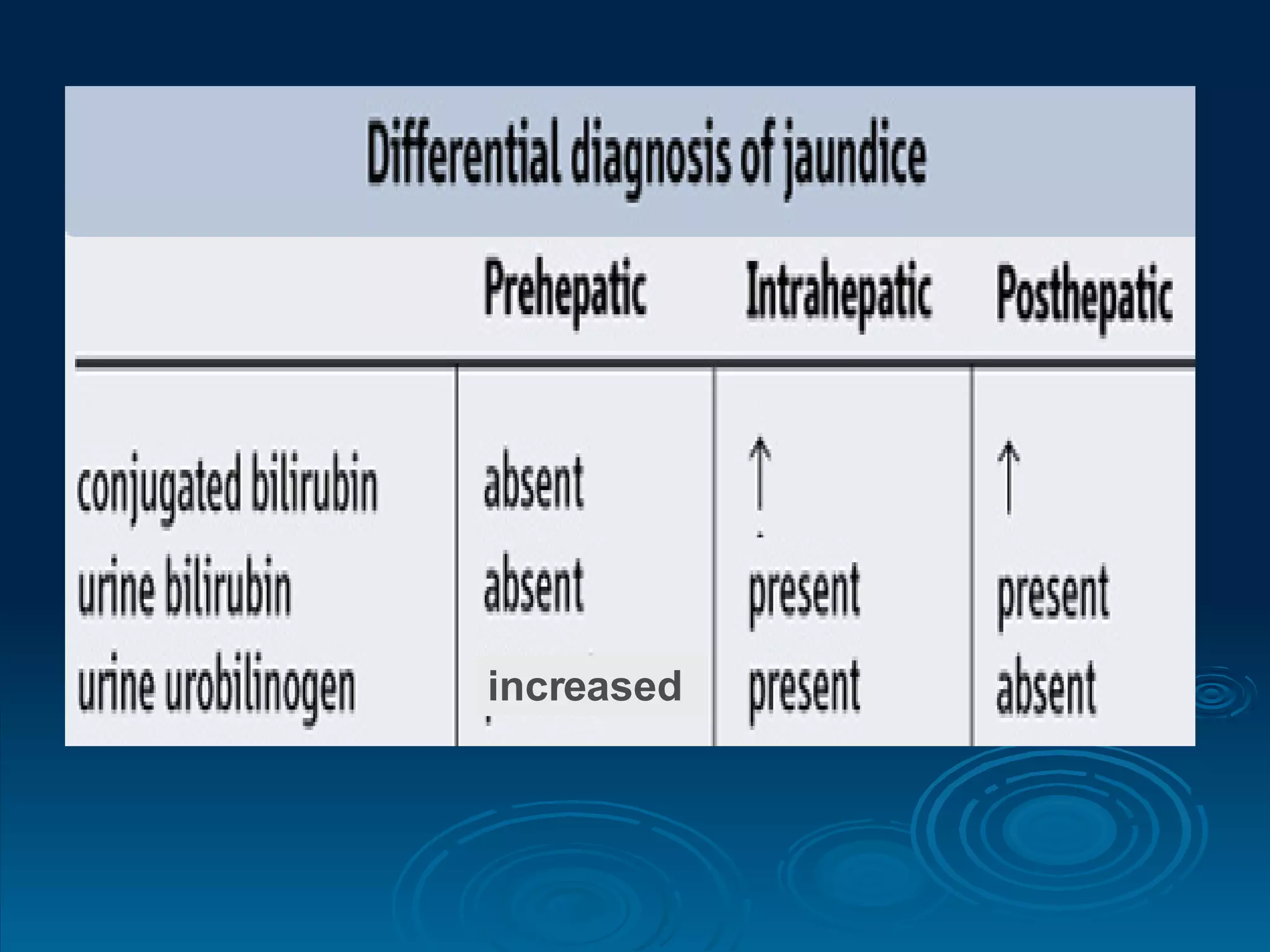 Differential diagnosis of jaundice

| | Prehepatic | Intrahepatic | Posthepatic |
|---|---|---|---|
| conjugated bilirubin | absent | ↑ | ↑ |
| urine bilirubin | absent | present | present |
| urine urobilinogen | increased | present | absent |